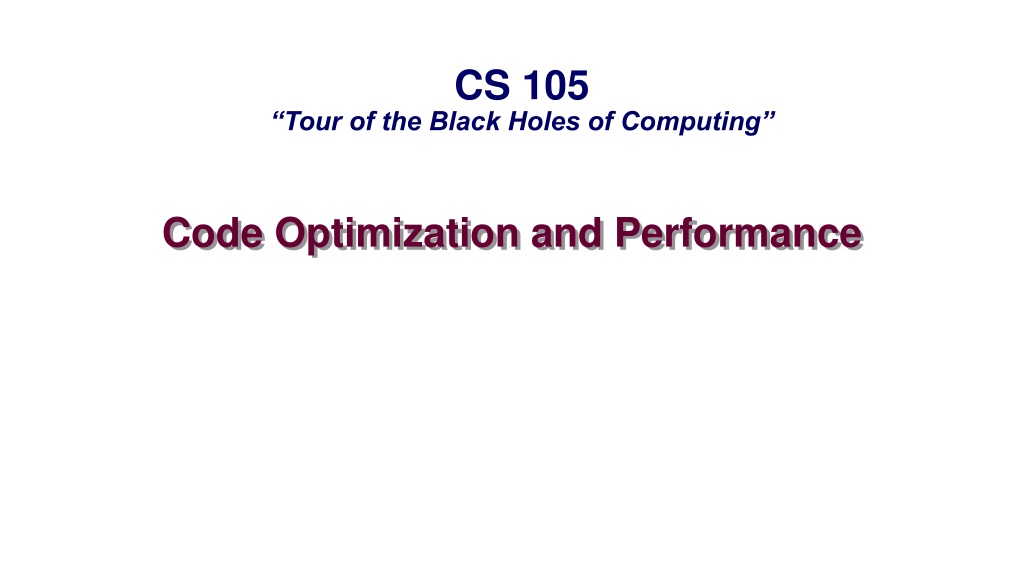 CS 105
“Tour of the Black Holes of Computing”

Code Optimization and Performance